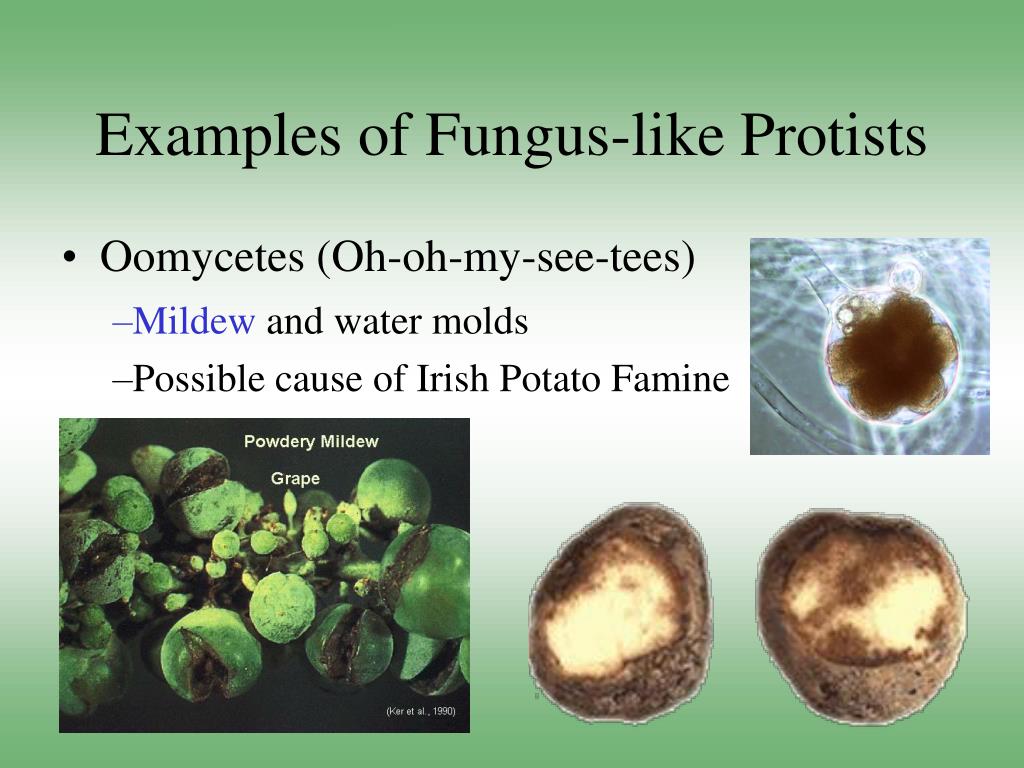 Examples of Fungus-like Protists

• Oomycetes (Oh-oh-my-see-tees)

–Mildew and water molds

–Possible cause of Irish Potato Famine

Powdery Mildew

Grape

(Ker et al., 1990)